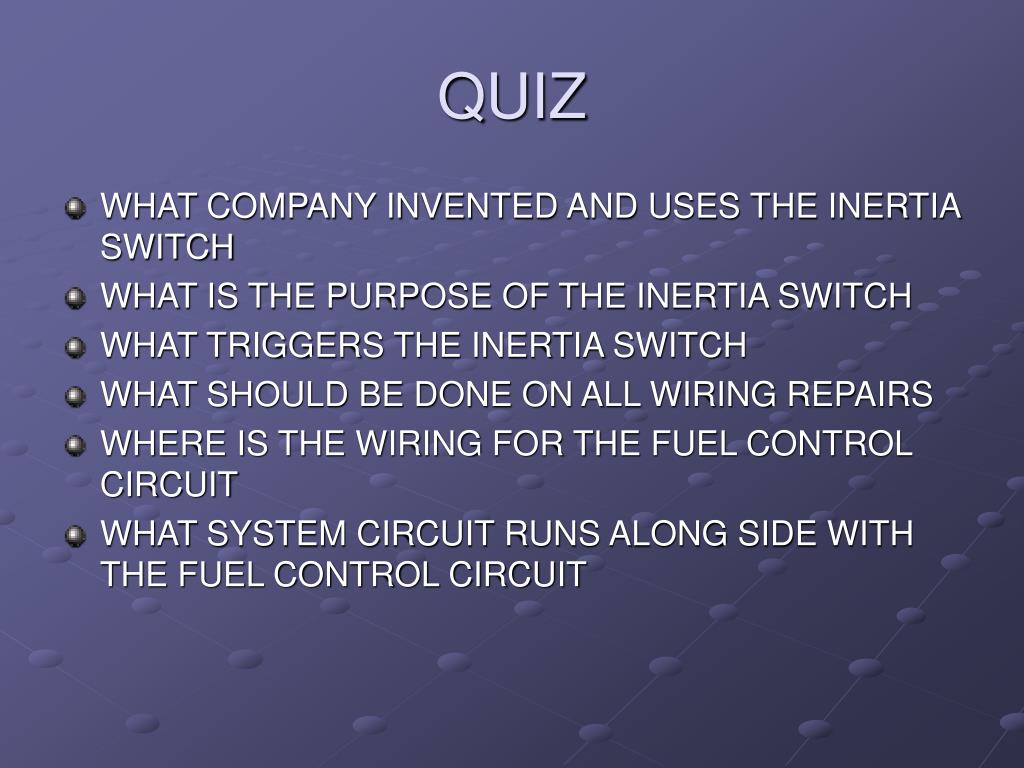 QUIZ

WHAT COMPANY INVENTED AND USES THE INERTIA SWITCH

WHAT IS THE PURPOSE OF THE INERTIA SWITCH

WHAT TRIGGERS THE INERTIA SWITCH

WHAT SHOULD BE DONE ON ALL WIRING REPAIRS

WHERE IS THE WIRING FOR THE FUEL CONTROL CIRCUIT

WHAT SYSTEM CIRCUIT RUNS ALONG SIDE WITH THE FUEL CONTROL CIRCUIT